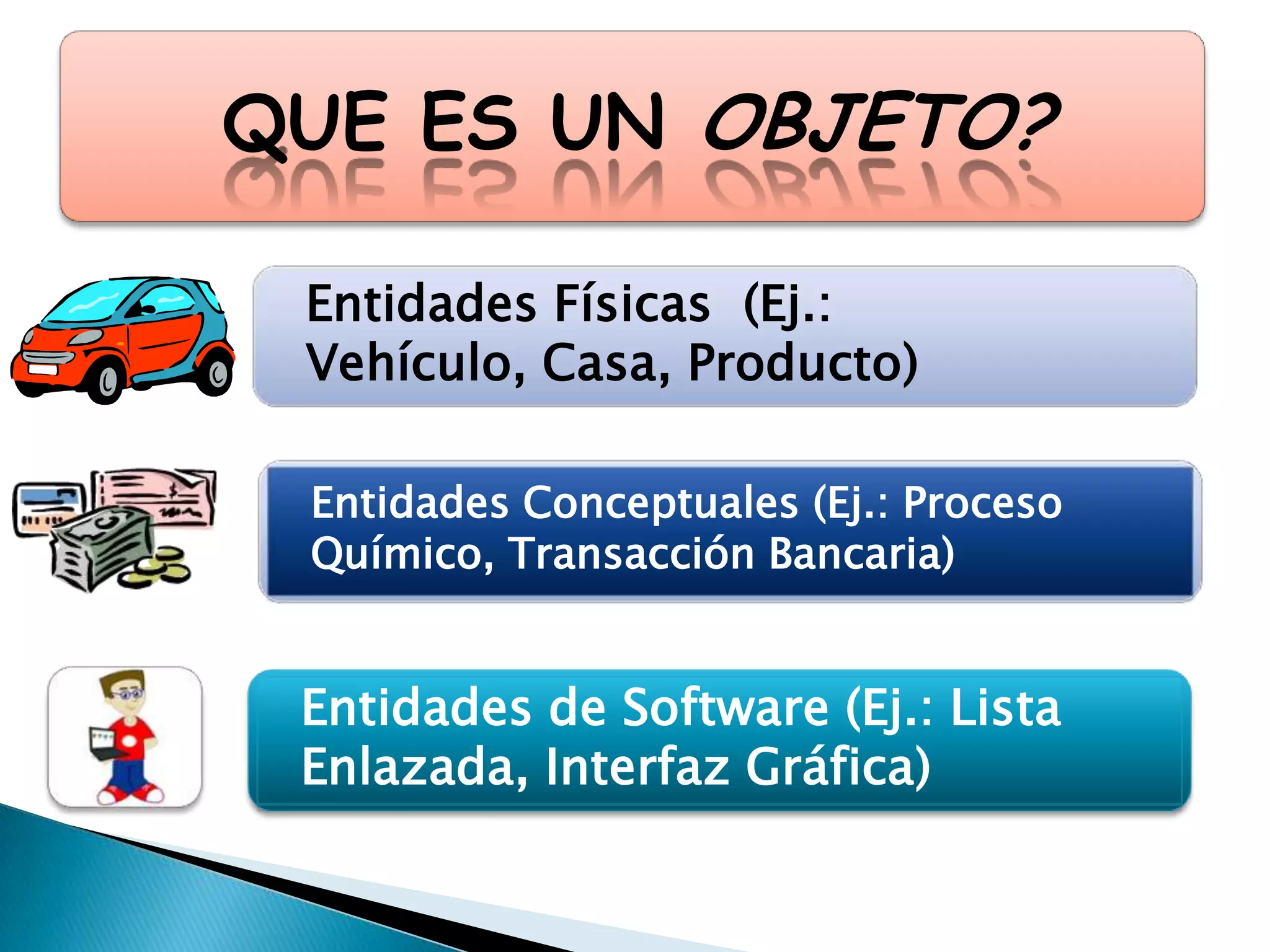 QUE ES UN OBJETO?

Entidades Físicas (Ej.: Vehículo, Casa, Producto)

Entidades Conceptuales (Ej.: Proceso Químico, Transacción Bancaria)

Entidades de Software (Ej.: Lista Enlazada, Interfaz Gráfica)